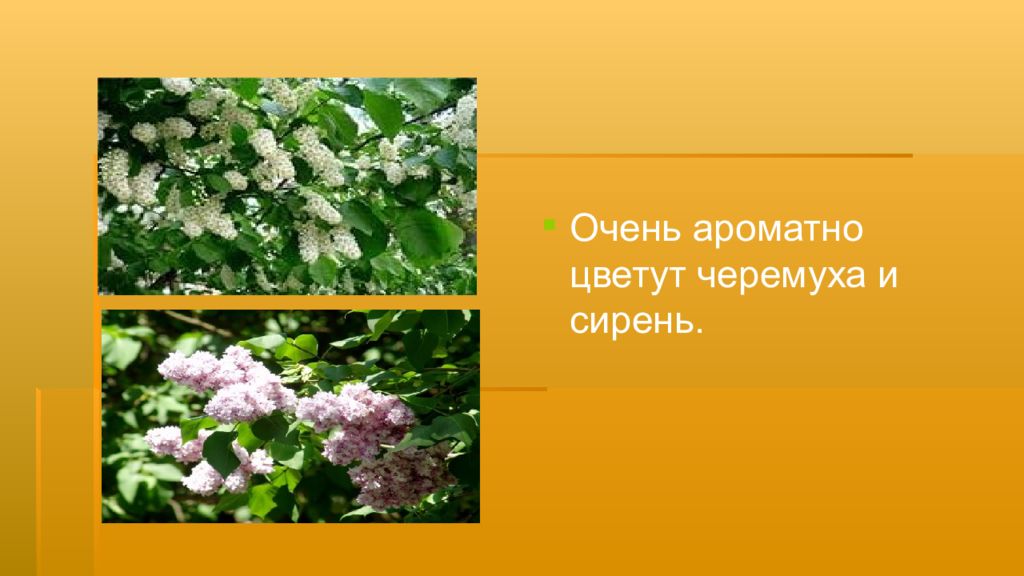 Очень ароматно цветут черемуха и сирень.